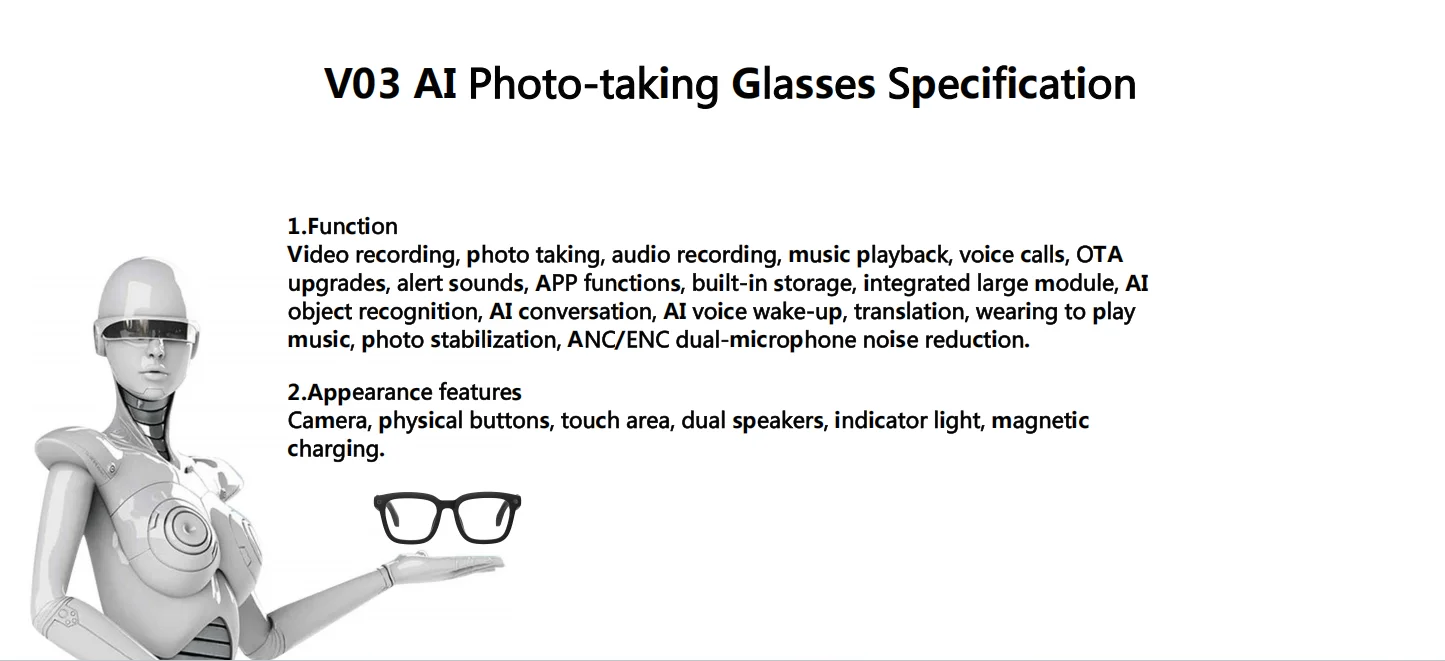 V03 AI Photo-taking Glasses Specification

1.Function
Video recording, photo taking, audio recording, music playback, voice calls, OTA upgrades, alert sounds, APP functions, built-in storage, integrated large module, AI object recognition, AI conversation, AI voice wake-up, translation, wearing to play music, photo stabilization, ANC/ENC dual-microphone noise reduction.

2.Appearance features
Camera, physical buttons, touch area, dual speakers, indicator light, magnetic charging.